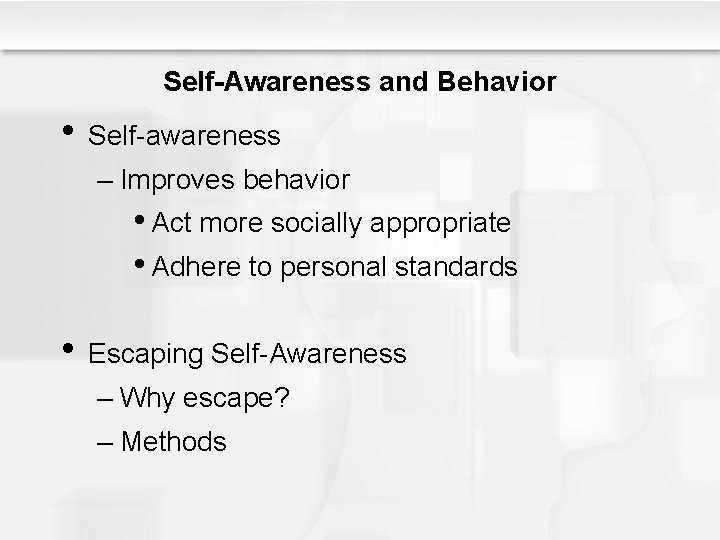 Self-Awareness and Behavior

• Self-awareness
  – Improves behavior
    • Act more socially appropriate
    • Adhere to personal standards

• Escaping Self-Awareness
  – Why escape?
  – Methods